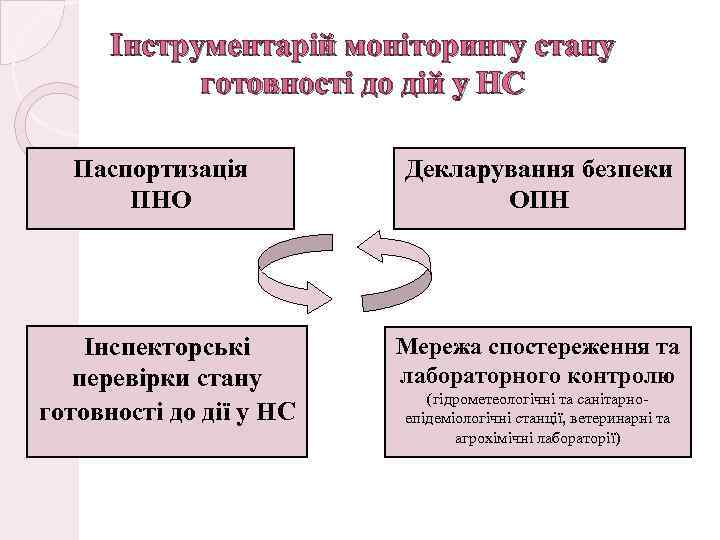 Інструментарій моніторингу стану готовності до дій у НС

Паспортизація ПНО

Декларування безпеки ОПН

Інспекторські перевірки стану готовності до дії у НС

Мережа спостереження та лабораторного контролю
(гідрометеологічні та санітарно-епідеміологічні станції, ветеринарні та агрохімічні лабораторії)